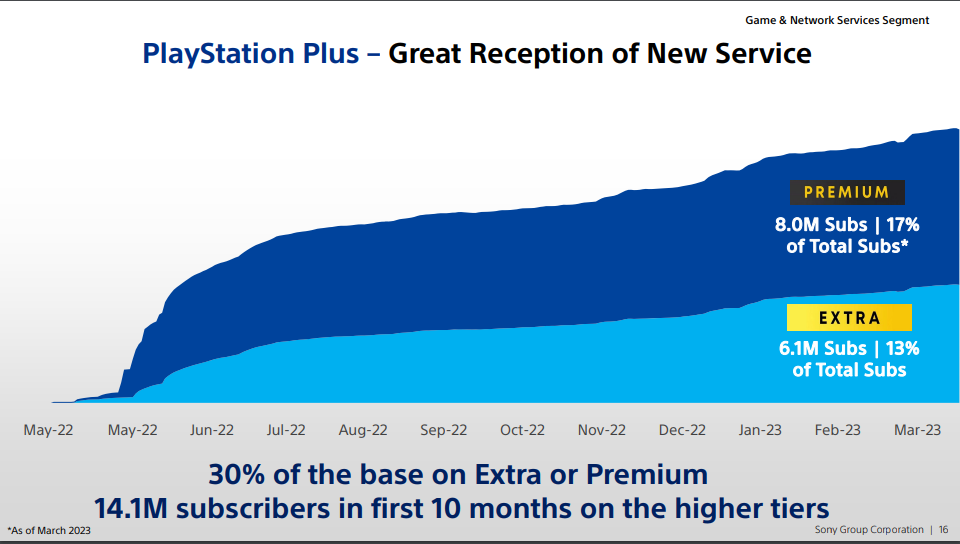 Game & Network Services Segment

PlayStation Plus – Great Reception of New Service

PREMIUM

8.0M Subs | 17% of Total Subs*

EXTRA

6.1M Subs | 13% of Total Subs

May-22 May-22 Jun-22 Jul-22 Aug-22 Sep-22 Oct-22 Nov-22 Dec-22 Jan-23 Feb-23 Mar-23

30% of the base on Extra or Premium
14.1M subscribers in first 10 months on the higher tiers

*As of March 2023

Sony Group Corporation | 16